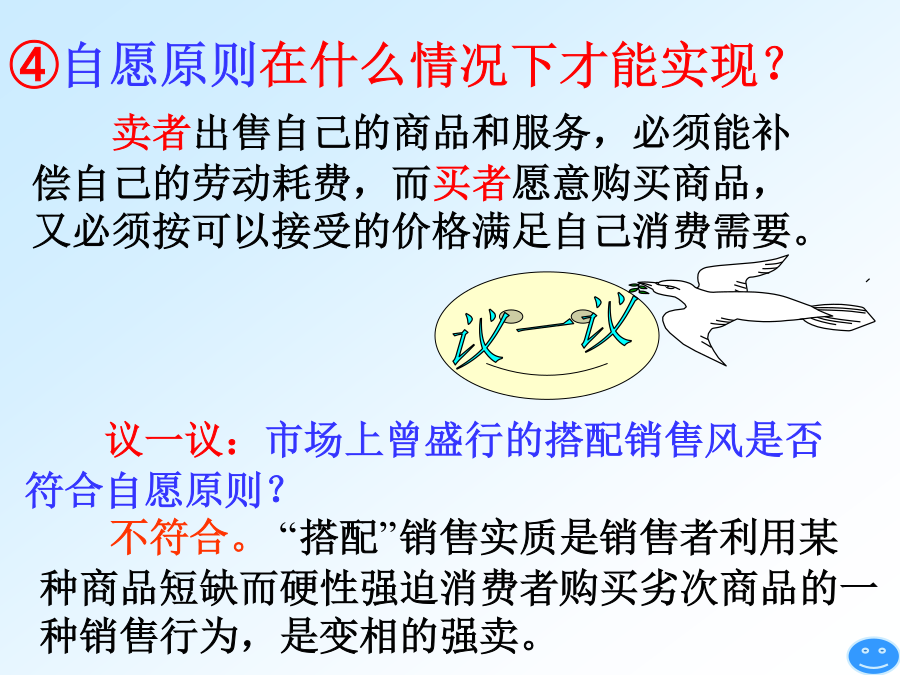 ④自愿原则在什么情况下才能实现？

卖者出售自己的商品和服务，必须能补偿自己的劳动耗费，而买者愿意购买商品，又必须按可以接受的价格满足自己消费需要。

议一议

议一议：市场上曾盛行的搭配销售风是否符合自愿原则？

不符合。“搭配”销售实质是销售者利用某种商品短缺而硬性强迫消费者购买劣次商品的一种销售行为，是变相的强卖。